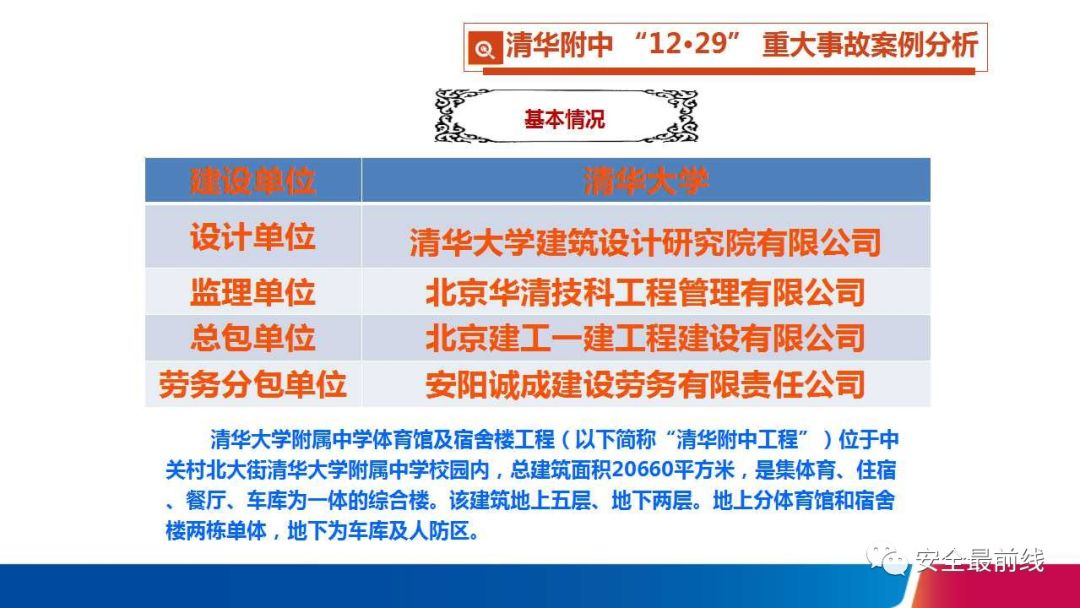 清华附中 “12•29” 重大事故案例分析

基本情况

| 建设单位 | 清华大学 |
|---|---|
| 设计单位 | 清华大学建筑设计研究院有限公司 |
| 监理单位 | 北京华清技科工程管理有限公司 |
| 总包单位 | 北京建工一建工程建设有限公司 |
| 劳务分包单位 | 安阳诚成建设劳务有限责任公司 |

清华大学附属中学体育馆及宿舍楼工程（以下简称“清华附中工程”）位于中关村北大街清华大学附属中学校园内，总建筑面积20660平方米，是集体育、住宿、餐厅、车库为一体的综合楼。该建筑地上五层、地下两层。地上分体育馆和宿舍楼两栋单体，地下为车库及人防区。

安全最前线